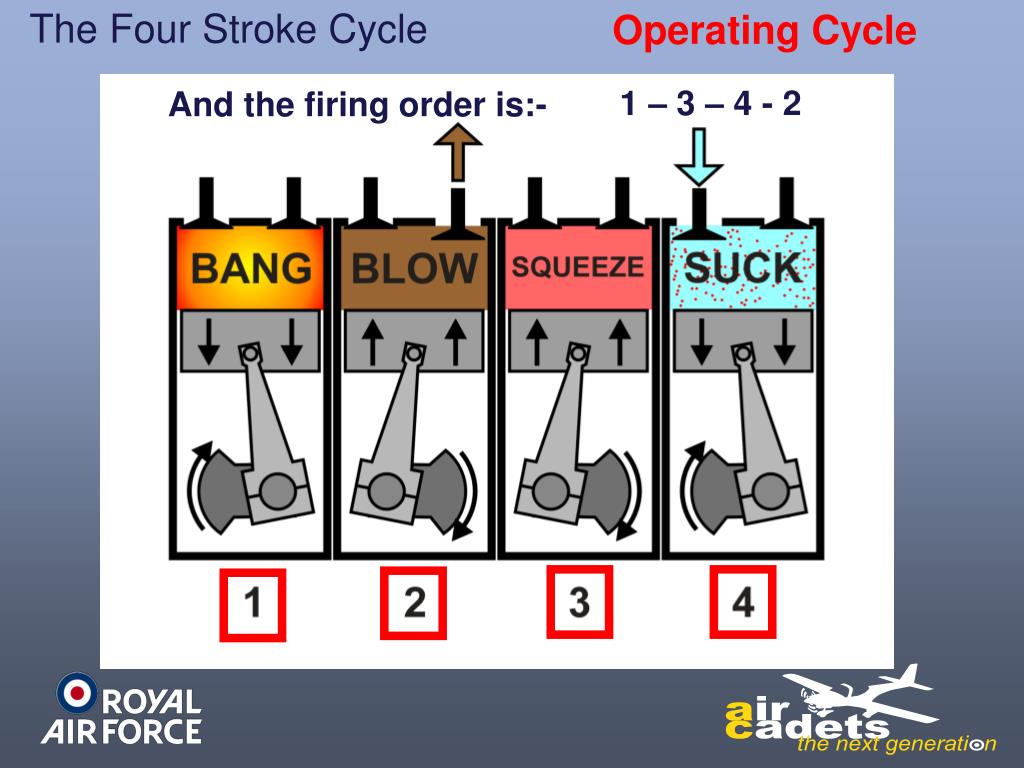 The Four Stroke Cycle

Operating Cycle

And the firing order is:-

1 – 3 – 4 - 2

BANG

BLOW

SQUEEZE

SUCK

1

2

3

4

ROYAL AIR FORCE

air cadets

the next generation